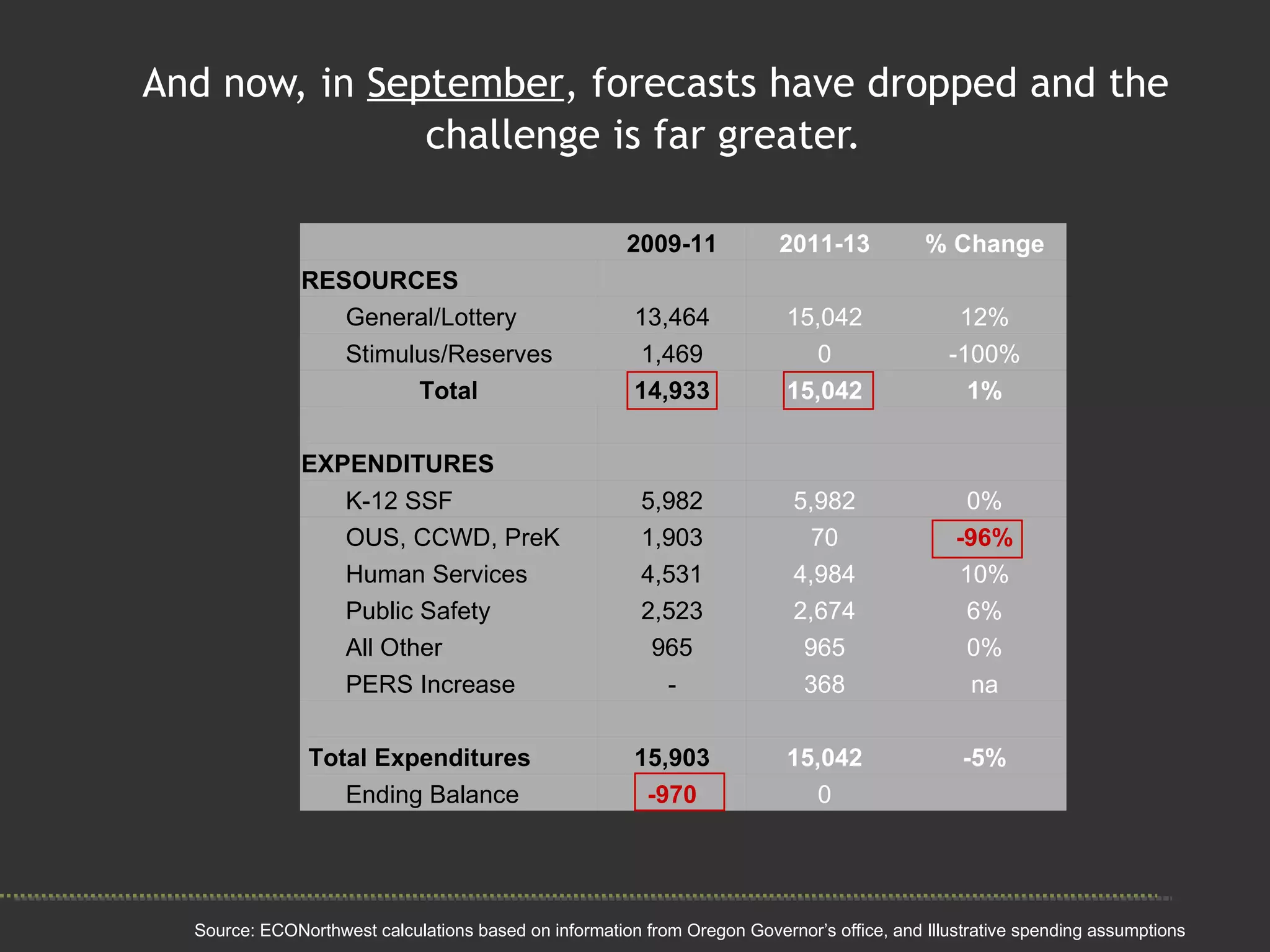 And now, in September, forecasts have dropped and the challenge is far greater.

| | 2009-11 | 2011-13 | % Change |
|---|---|---|---|
| RESOURCES | | | |
| General/Lottery | 13,464 | 15,042 | 12% |
| Stimulus/Reserves | 1,469 | 0 | -100% |
| Total | 14,933 | 15,042 | 1% |
| | | | |
| EXPENDITURES | | | |
| K-12 SSF | 5,982 | 5,982 | 0% |
| OUS, CCWD, PreK | 1,903 | 70 | -96% |
| Human Services | 4,531 | 4,984 | 10% |
| Public Safety | 2,523 | 2,674 | 6% |
| All Other | 965 | 965 | 0% |
| PERS Increase | - | 368 | na |
| | | | |
| Total Expenditures | 15,903 | 15,042 | -5% |
| Ending Balance | -970 | 0 | |

Source: ECONorthwest calculations based on information from Oregon Governor's office, and Illustrative spending assumptions